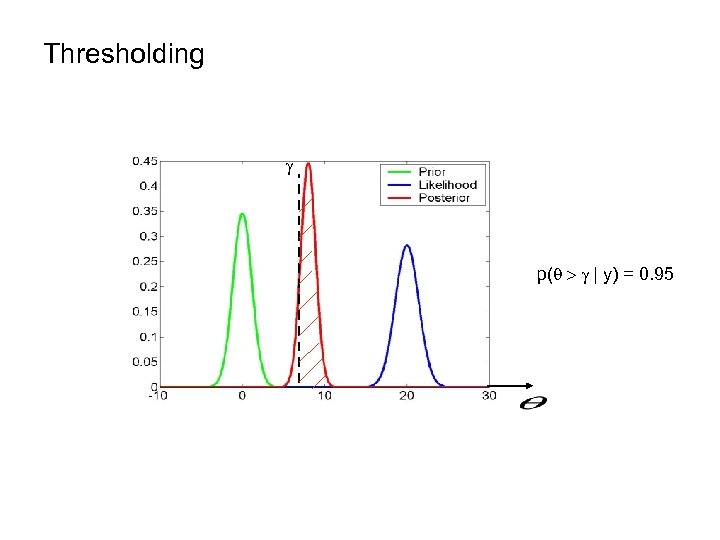 Thresholding

0.45
0.4
0.35
0.3
0.25
0.2
0.15
0.1
0.05
0

-10
0
10
20
30

$\gamma$

Prior
Likelihood
Posterior

$\theta$

$p(\theta > \gamma \mid y) = 0.95$